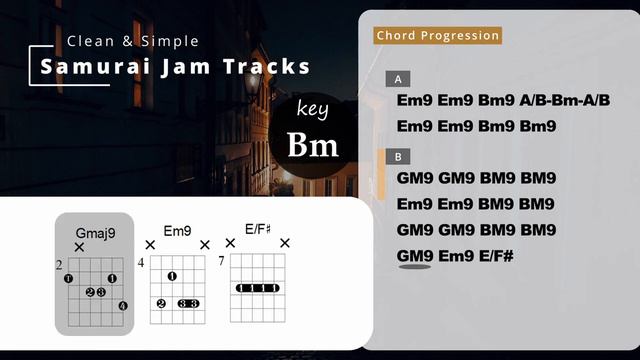 Clean & Simple
Samurai Jam Tracks

key
Bm

Chord Progression

A
Em9 Em9 Bm9 A/B-Bm-A/B
Em9 Em9 Bm9 Bm9

B
GM9 GM9 BM9 BM9
Em9 Em9 BM9 BM9
GM9 GM9 BM9 BM9
GM9 Em9 E/F#

Gmaj9
×
2
1 1
2 3
4

Em9
× ×
4
1
2 3 3

E/F♯
× ×
7
1 1 1 1